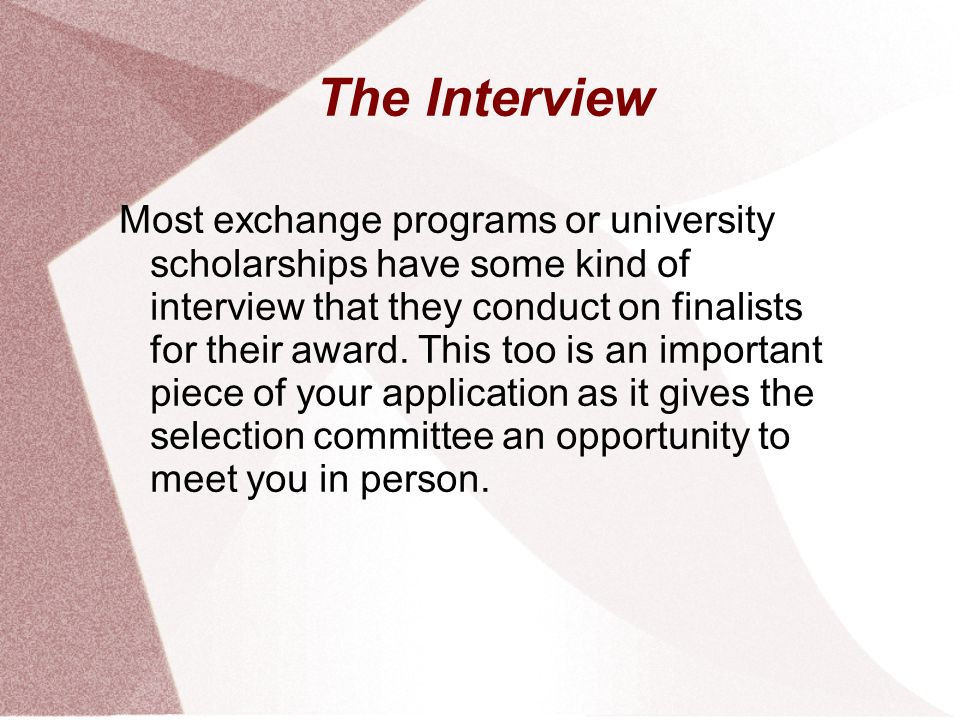 The Interview

Most exchange programs or university scholarships have some kind of interview that they conduct on finalists for their award. This too is an important piece of your application as it gives the selection committee an opportunity to meet you in person.